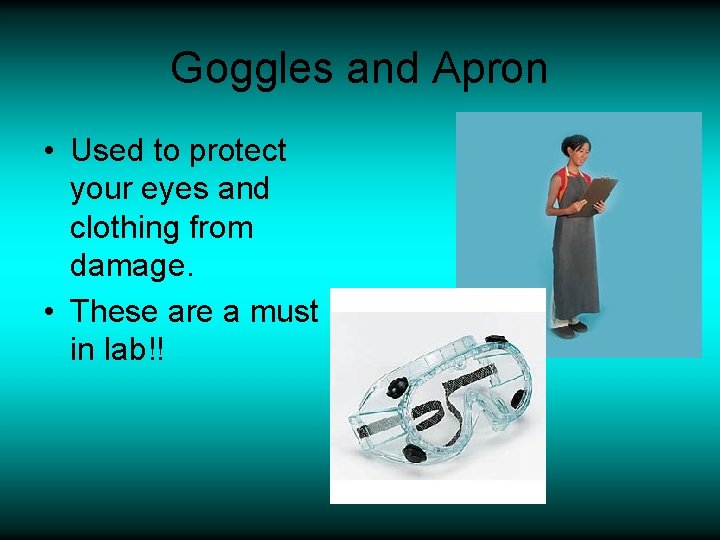 Goggles and Apron

• Used to protect your eyes and clothing from damage.

• These are a must in lab!!